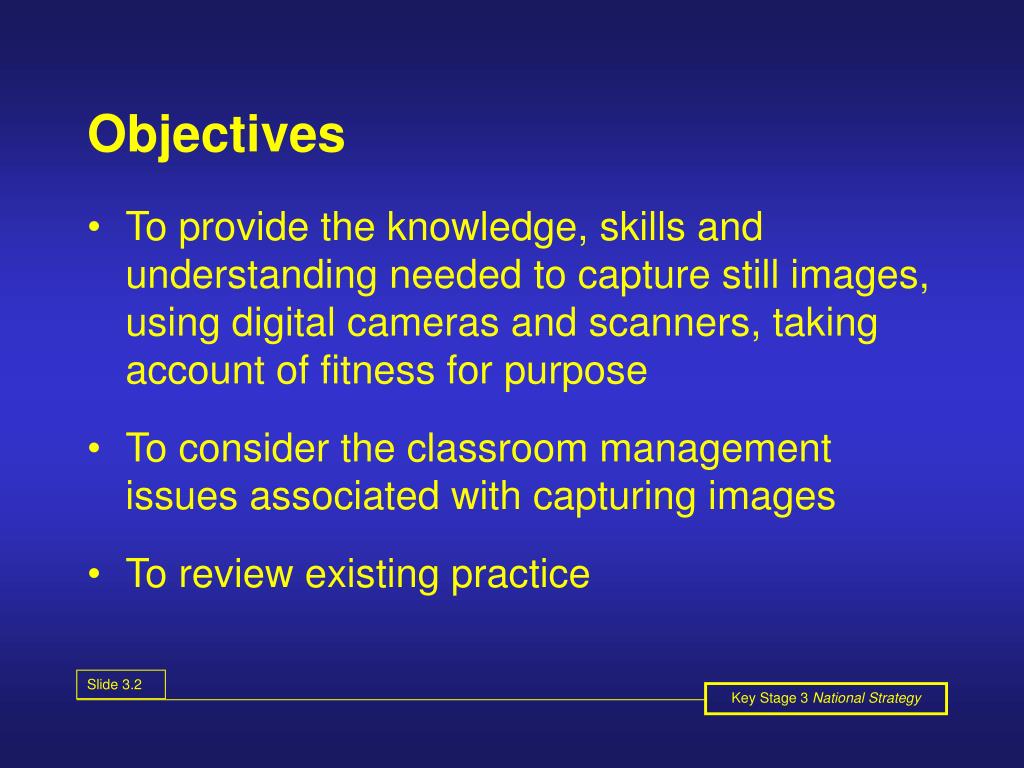 Objectives

• To provide the knowledge, skills and understanding needed to capture still images, using digital cameras and scanners, taking account of fitness for purpose

• To consider the classroom management issues associated with capturing images

• To review existing practice

Slide 3.2

Key Stage 3 National Strategy